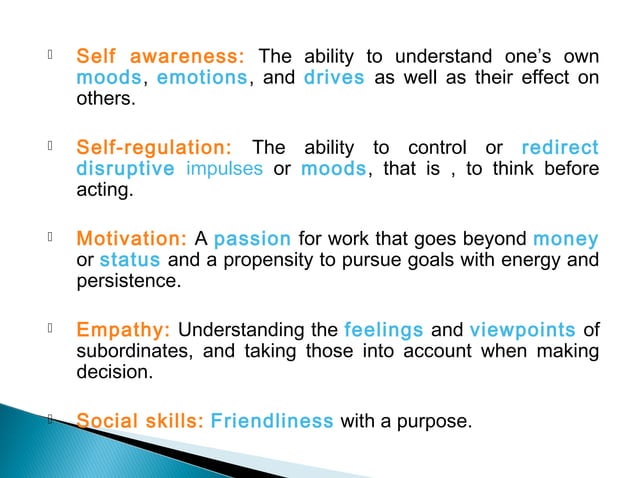 Self awareness: The ability to understand one's own moods, emotions, and drives as well as their effect on others.

Self-regulation: The ability to control or redirect disruptive impulses or moods, that is , to think before acting.

Motivation: A passion for work that goes beyond money or status and a propensity to pursue goals with energy and persistence.

Empathy: Understanding the feelings and viewpoints of subordinates, and taking those into account when making decision.

Social skills: Friendliness with a purpose.